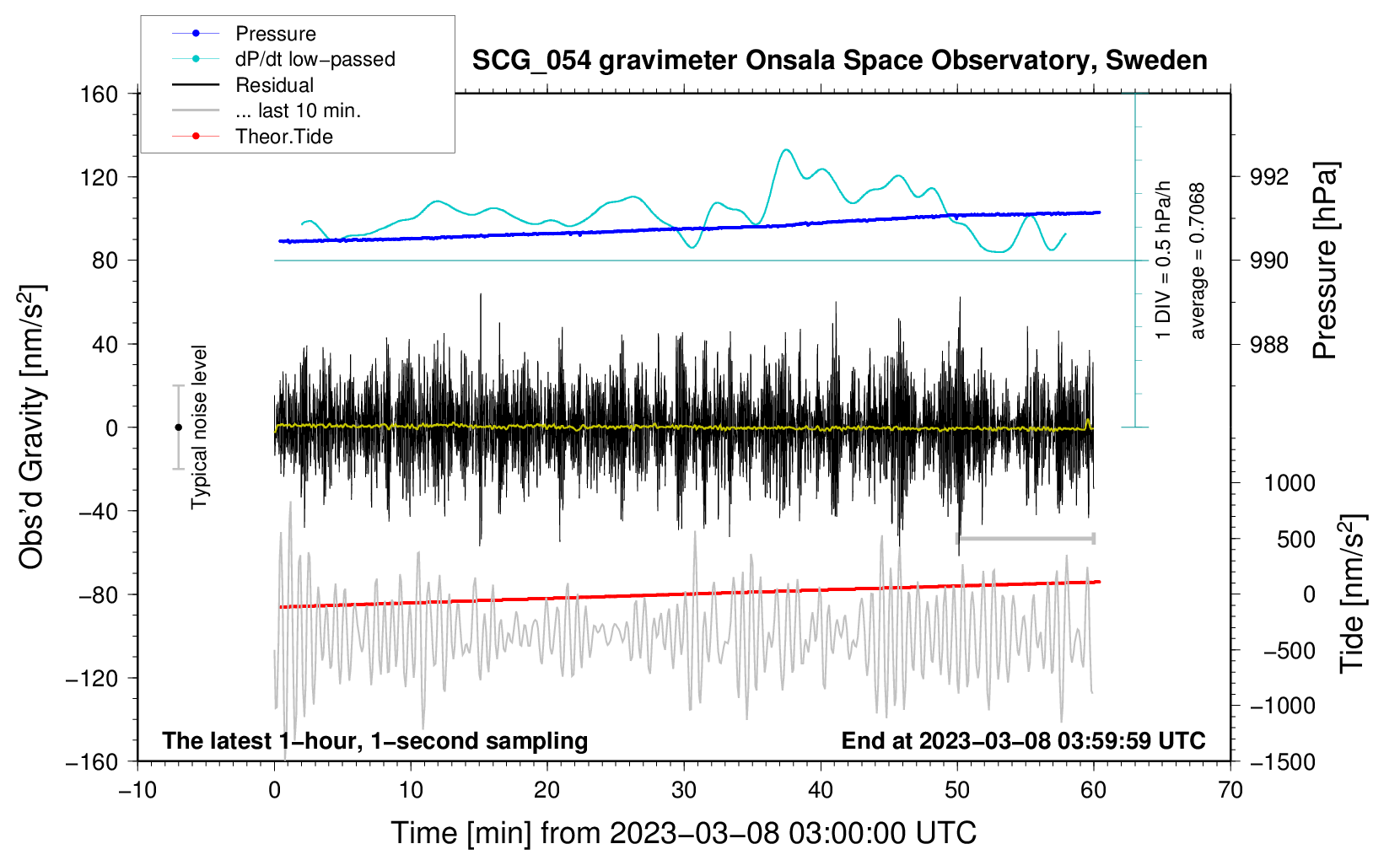 Pressure
dP/dt low−passed
Residual
... last 10 min.
Theor.Tide

SCG_054 gravimeter Onsala Space Observatory, Sweden

160
120
80
40
0
−40
−80
−120
−160

Obs'd Gravity [nm/s$^2$]

Typical noise level

1 DIV = 0.5 hPa/h
average = 0.7068

992
990
988

Pressure [hPa]

1000
500
0
−500
−1000
−1500

Tide [nm/s$^2$]

The latest 1−hour, 1−second sampling
End at 2023−03−08 03:59:59 UTC

−10
0
10
20
30
40
50
60
70

Time [min] from 2023−03−08 03:00:00 UTC